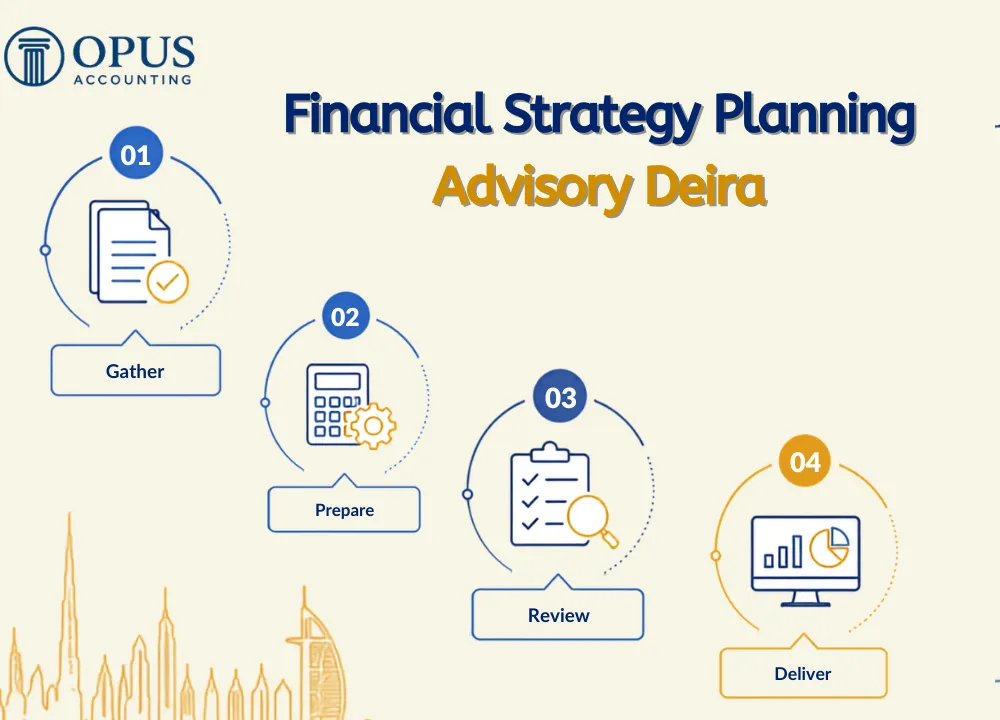 OPUS
ACCOUNTING

Financial Strategy Planning
Advisory Deira

01
Gather

02
Prepare

03
Review

04
Deliver